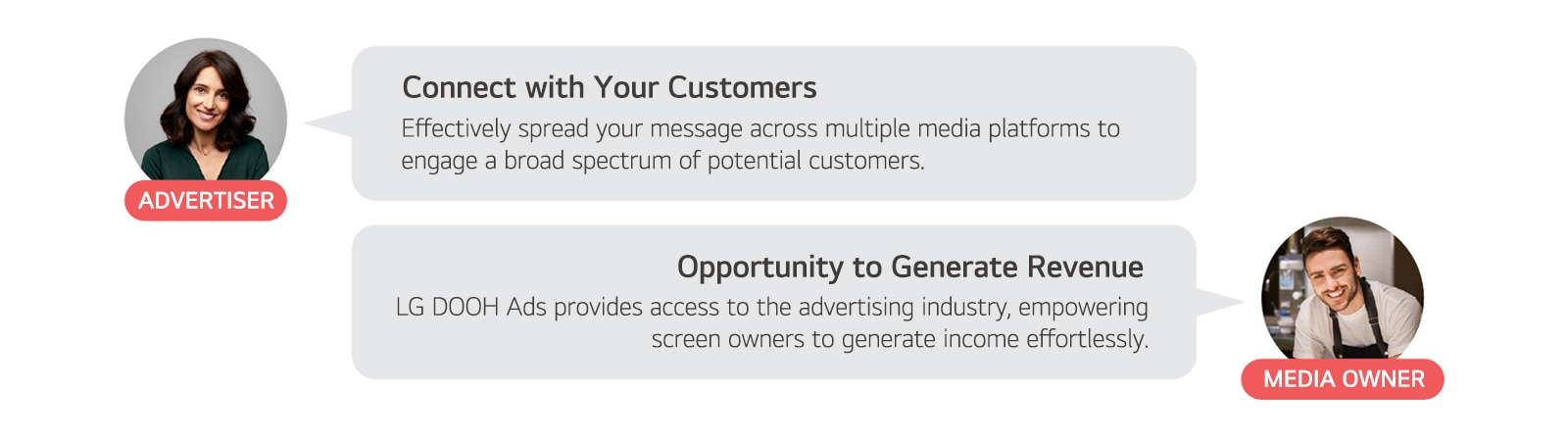 ADVERTISER

Connect with Your Customers

Effectively spread your message across multiple media platforms to engage a broad spectrum of potential customers.

Opportunity to Generate Revenue

LG DOOH Ads provides access to the advertising industry, empowering screen owners to generate income effortlessly.

MEDIA OWNER